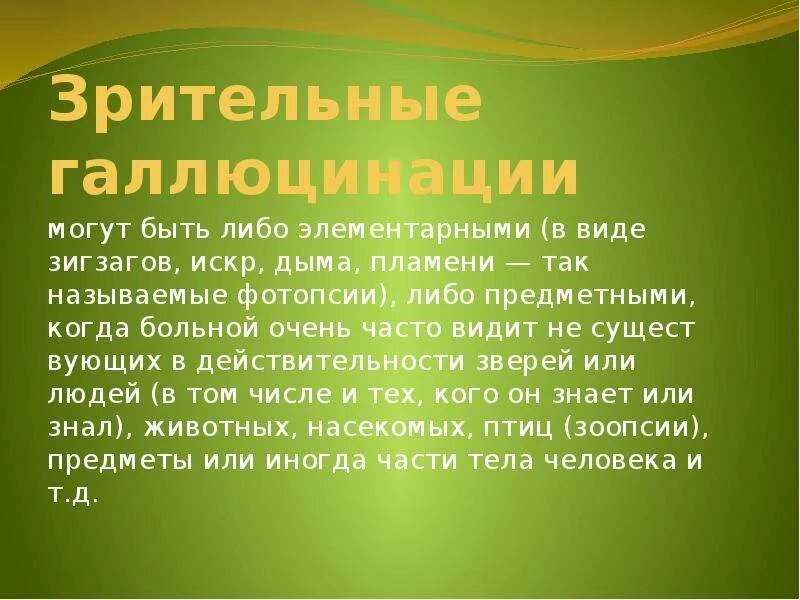 Зрительные галлюцинации

могут быть либо элементарными (в виде зигзагов, искр, дыма, пламени — так называемые фотопсии), либо предметными, когда больной очень часто видит не сущест вующих в действительности зверей или людей (в том числе и тех, кого он знает или знал), животных, насекомых, птиц (зоопсии), предметы или иногда части тела человека и т.д.